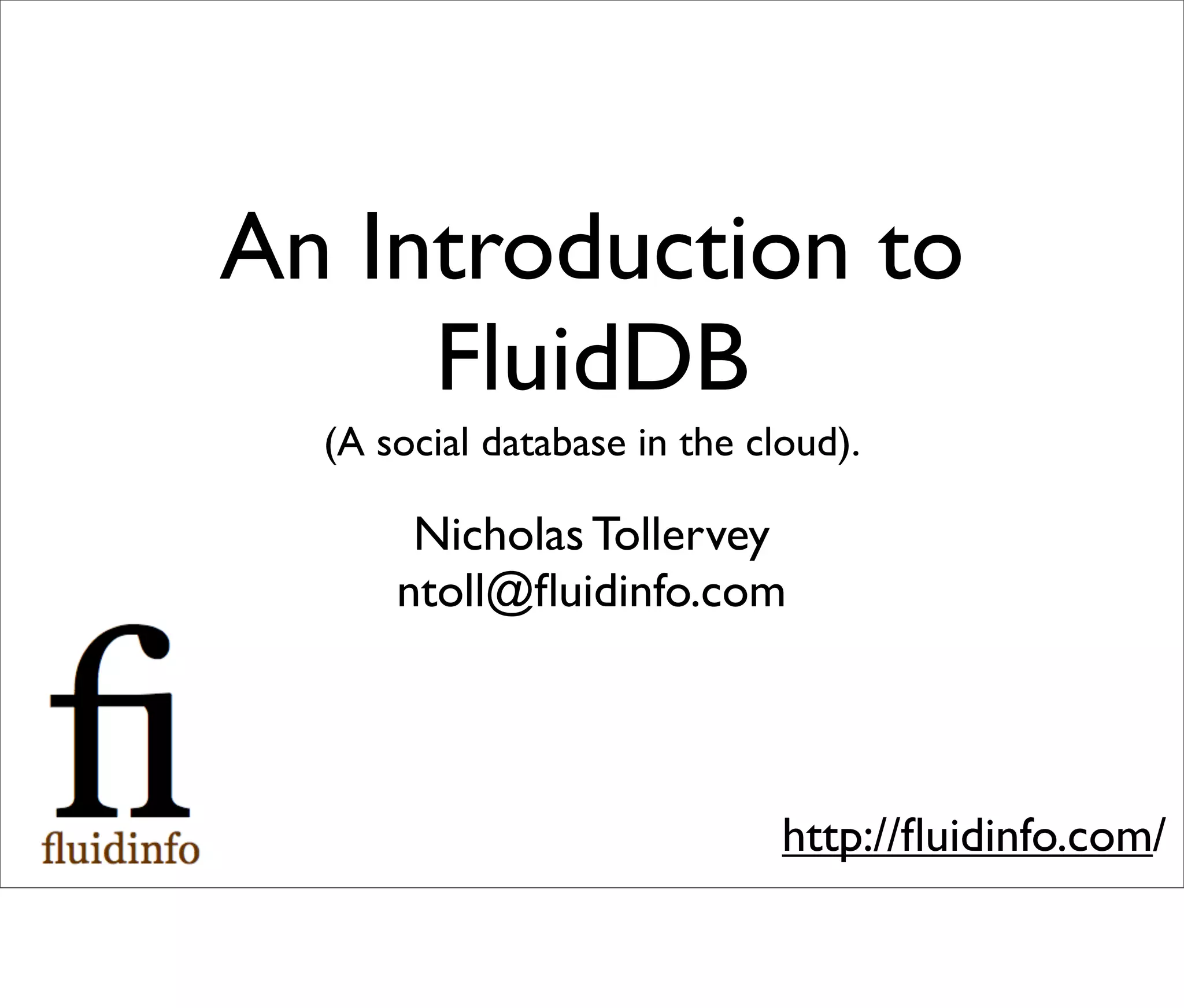 An Introduction to FluidDB

(A social database in the cloud).

Nicholas Tollervey
ntoll@fluidinfo.com

fi
fluidinfo

http://fluidinfo.com/